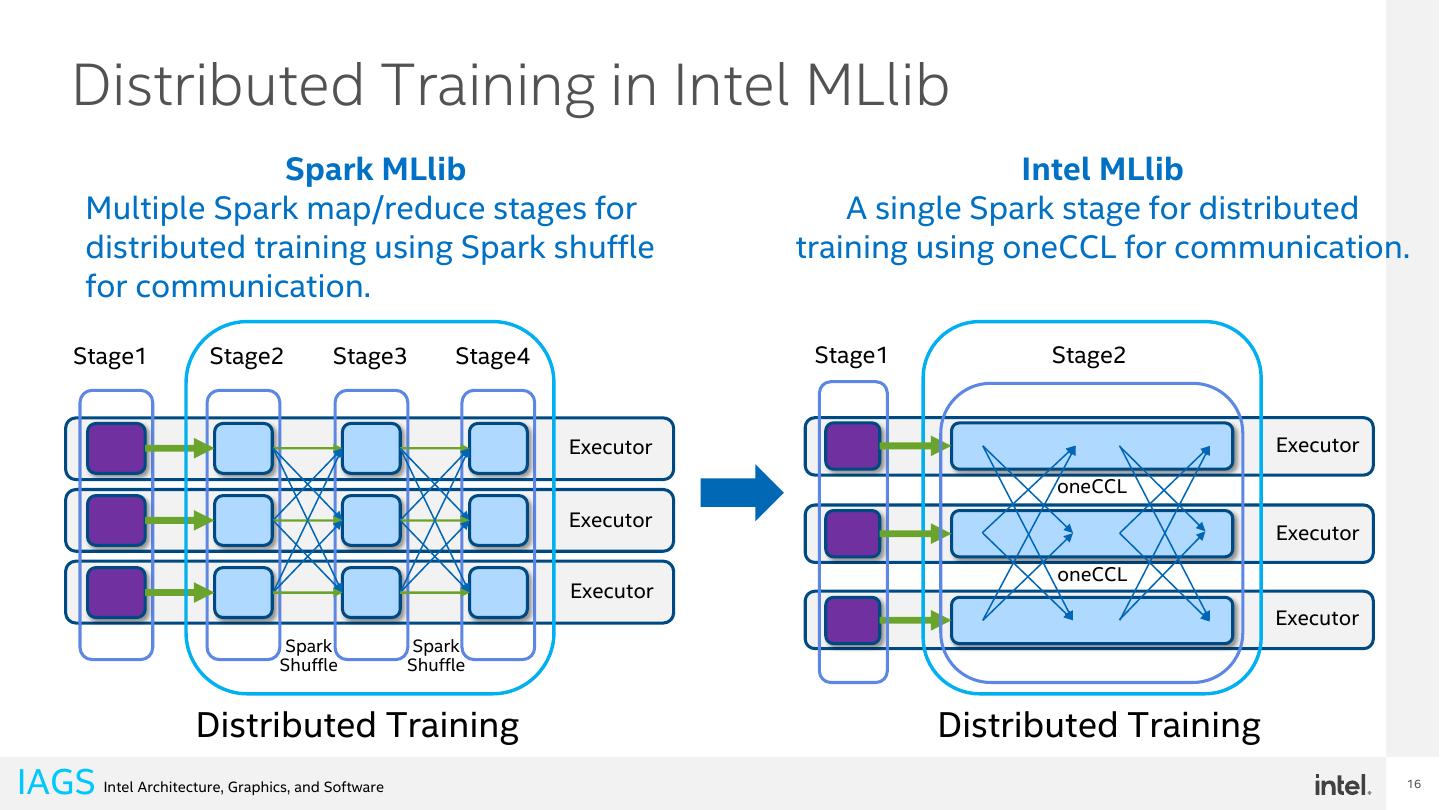 Distributed Training in Intel MLlib

Spark MLlib
Multiple Spark map/reduce stages for distributed training using Spark shuffle for communication.

Stage1 Stage2 Stage3 Stage4

Executor
Executor
Executor

Spark Shuffle
Spark Shuffle

Distributed Training

Intel MLlib
A single Spark stage for distributed training using oneCCL for communication.

Stage1 Stage2

Executor
oneCCL
Executor
oneCCL
Executor

Distributed Training

IAGS Intel Architecture, Graphics, and Software

intel.

16